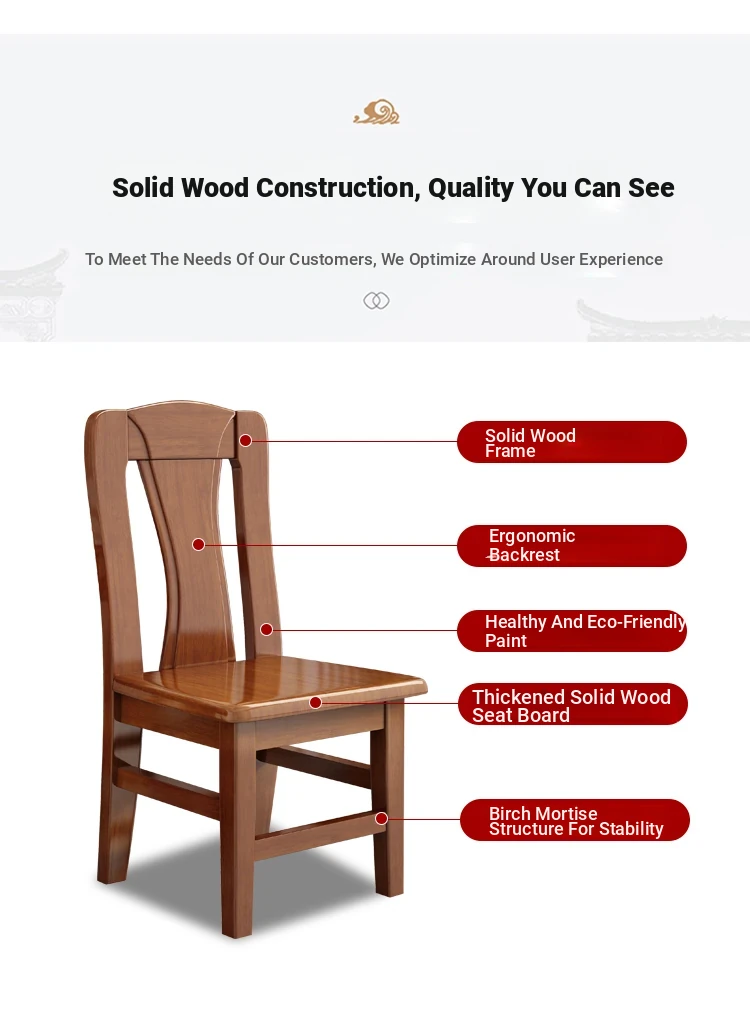 Solid Wood Construction, Quality You Can See

To Meet The Needs Of Our Customers, We Optimize Around User Experience

Solid Wood Frame

Ergonomic Backrest

Healthy And Eco-Friendly Paint

Thickened Solid Wood Seat Board

Birch Mortise Structure For Stability